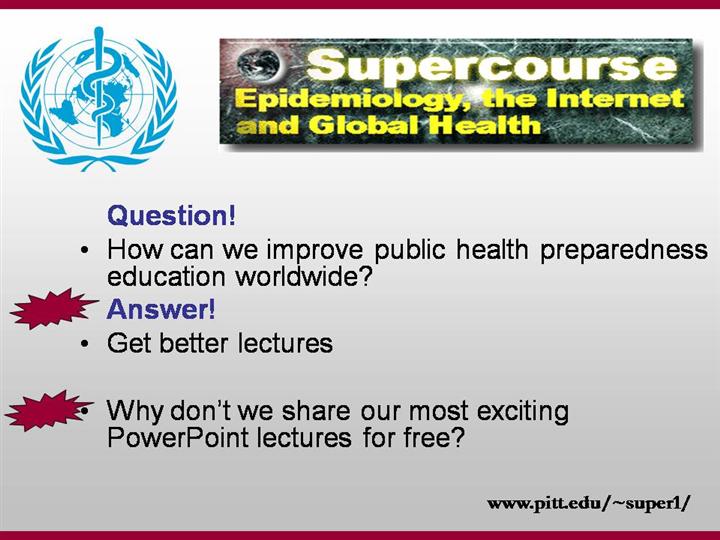 Supercourse
Epidemiology, the Internet and Global Health

Question!

• How can we improve public health preparedness education worldwide?

Answer!

• Get better lectures

• Why don't we share our most exciting PowerPoint lectures for free?

www.pitt.edu/~super1/